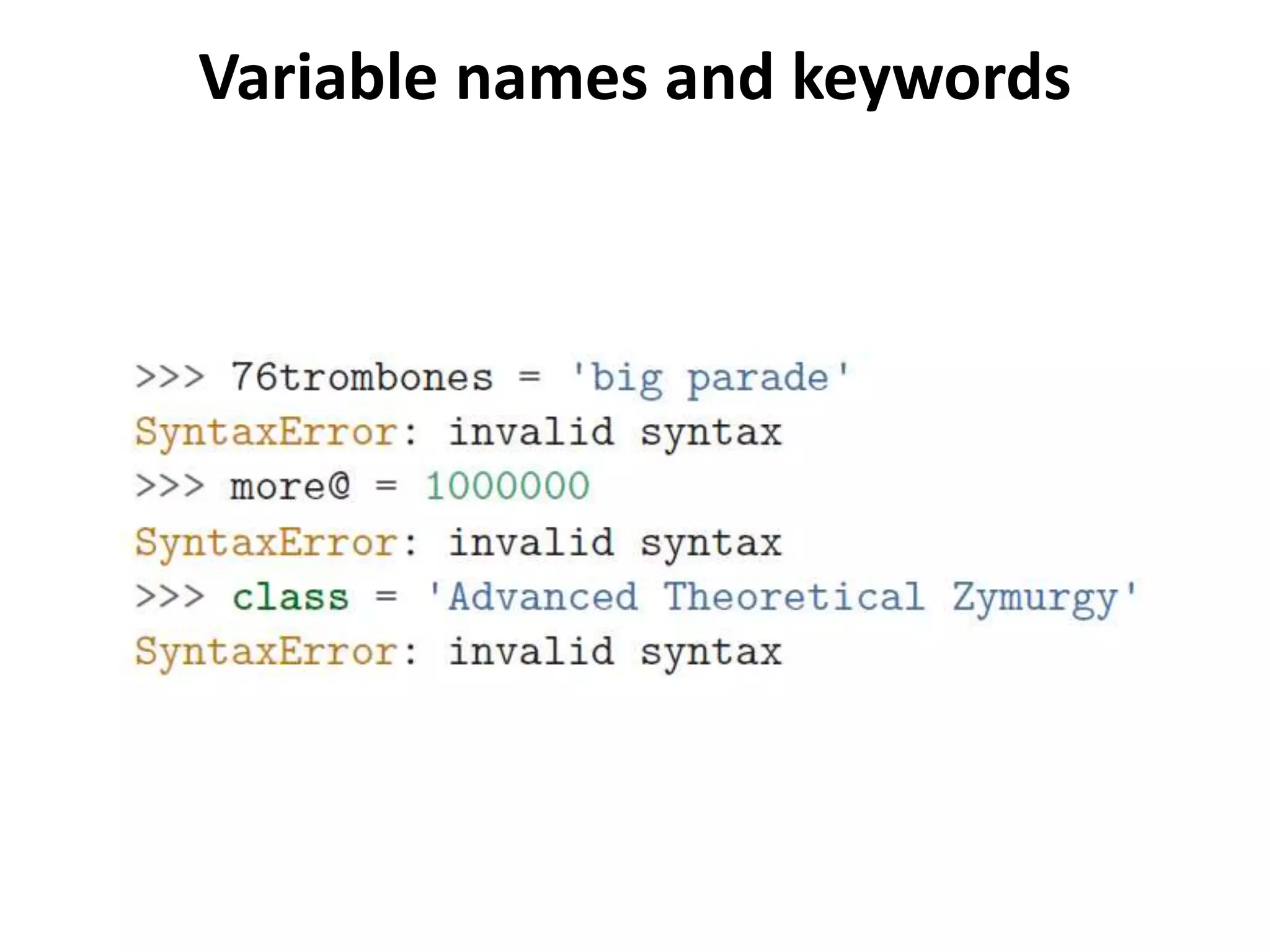 Variable names and keywords

>>> 76trombones = 'big parade'
SyntaxError: invalid syntax
>>> more@ = 1000000
SyntaxError: invalid syntax
>>> class = 'Advanced Theoretical Zymurgy'
SyntaxError: invalid syntax